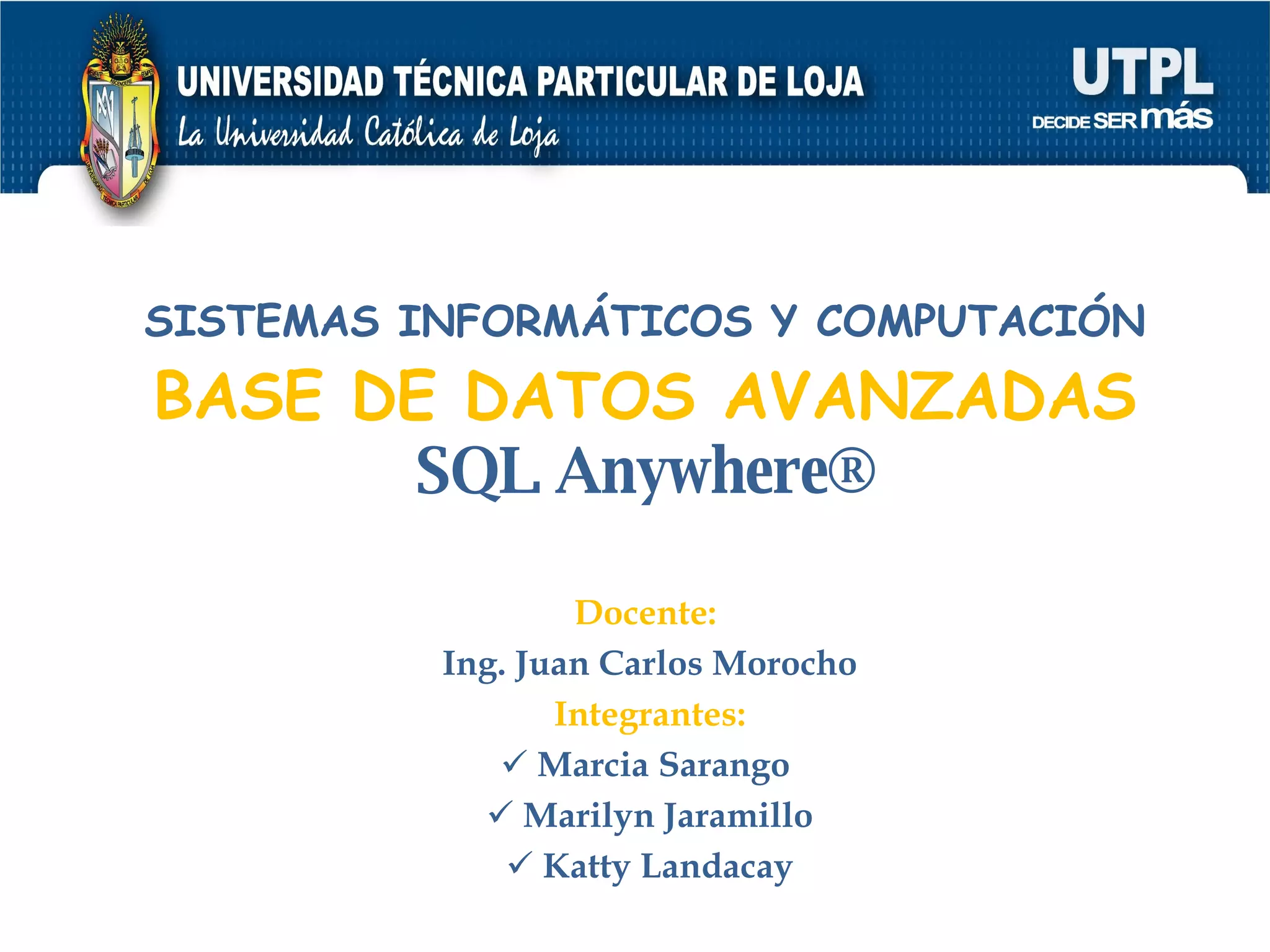 UNIVERSIDAD TÉCNICA PARTICULAR DE LOJA
La Universidad Católica de Loja

UTPL
DECIDE SER más

SISTEMAS INFORMÁTICOS Y COMPUTACIÓN
BASE DE DATOS AVANZADAS
SQL Anywhere®

Docente:
Ing. Juan Carlos Morocho
Integrantes:
✓ Marcia Sarango
✓ Marilyn Jaramillo
✓ Katty Landacay